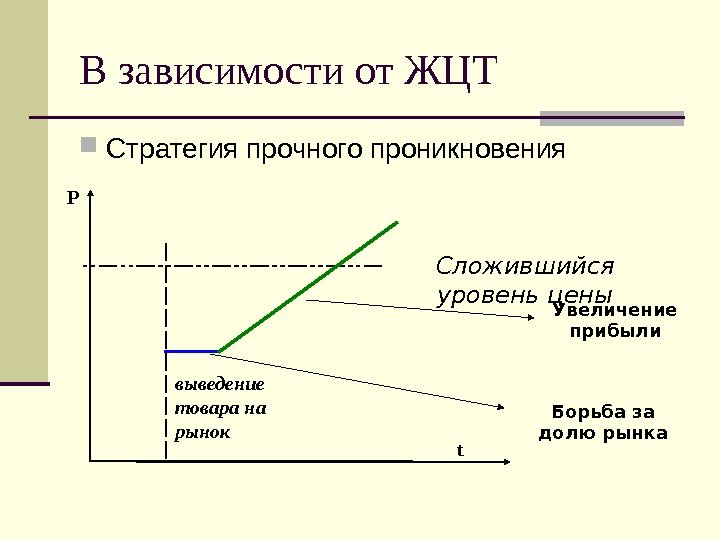 В зависимости от ЖЦТ

Стратегия прочного проникновения

P

Сложившийся уровень цены

Увеличение прибыли

выведение товара на рынок

Борьба за долю рынка

t